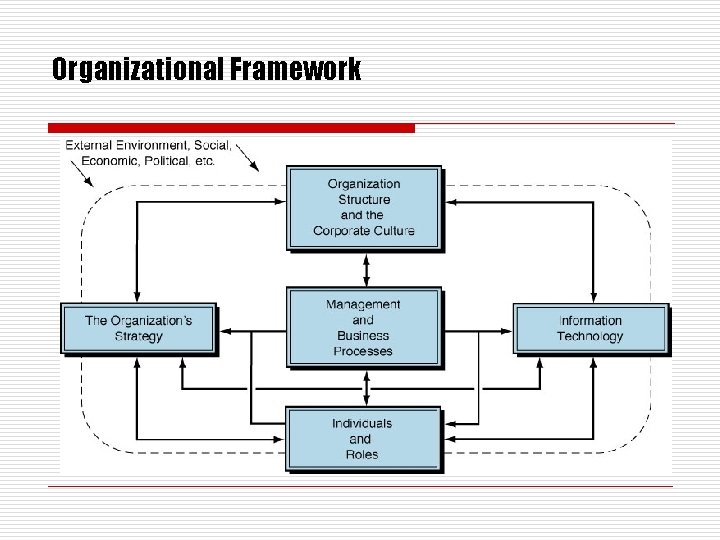 Organizational Framework

External Environment, Social, Economic, Political, etc.

Organization Structure and the Corporate Culture

The Organization's Strategy

Management and Business Processes

Information Technology

Individuals and Roles